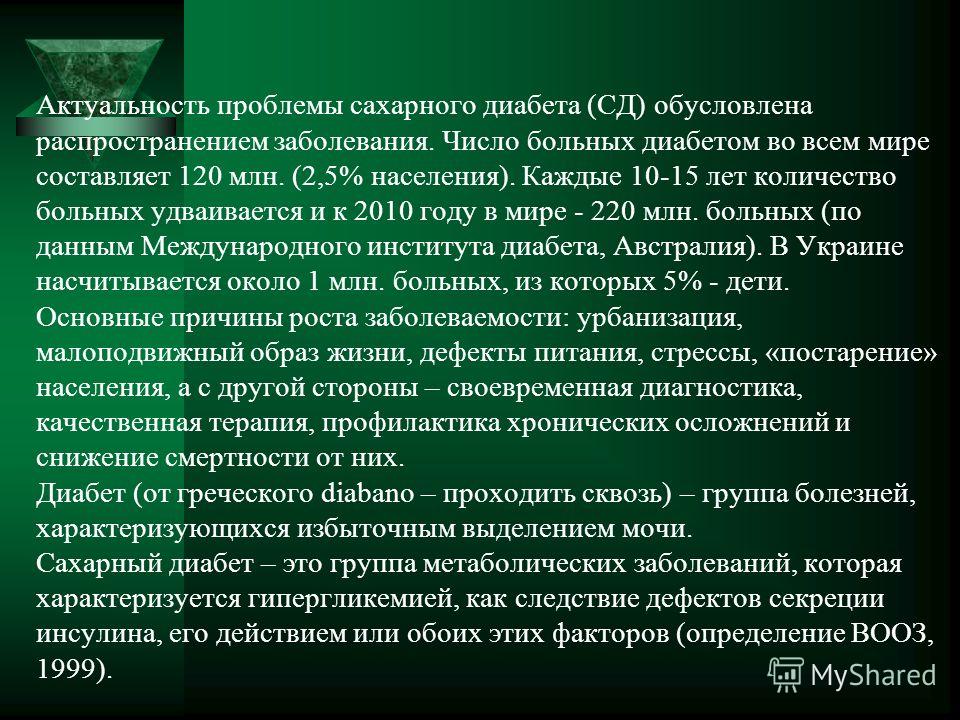 Актуальность проблемы сахарного диабета (СД) обусловлена распространением заболевания. Число больных диабетом во всем мире составляет 120 млн. (2,5% населения). Каждые 10-15 лет количество больных удваивается и к 2010 году в мире - 220 млн. больных (по данным Международного института диабета, Австралия). В Украине насчитывается около 1 млн. больных, из которых 5% - дети.
Основные причины роста заболеваемости: урбанизация, малоподвижный образ жизни, дефекты питания, стрессы, «постарение» населения, а с другой стороны – своевременная диагностика, качественная терапия, профилактика хронических осложнений и снижение смертности от них.
Диабет (от греческого diabano – проходить сквозь) – группа болезней, характеризующихся избыточным выделением мочи.
Сахарный диабет – это группа метаболических заболеваний, которая характеризуется гипергликемией, как следствие дефектов секреции инсулина, его действием или обоих этих факторов (определение ВООЗ, 1999).

MyShared